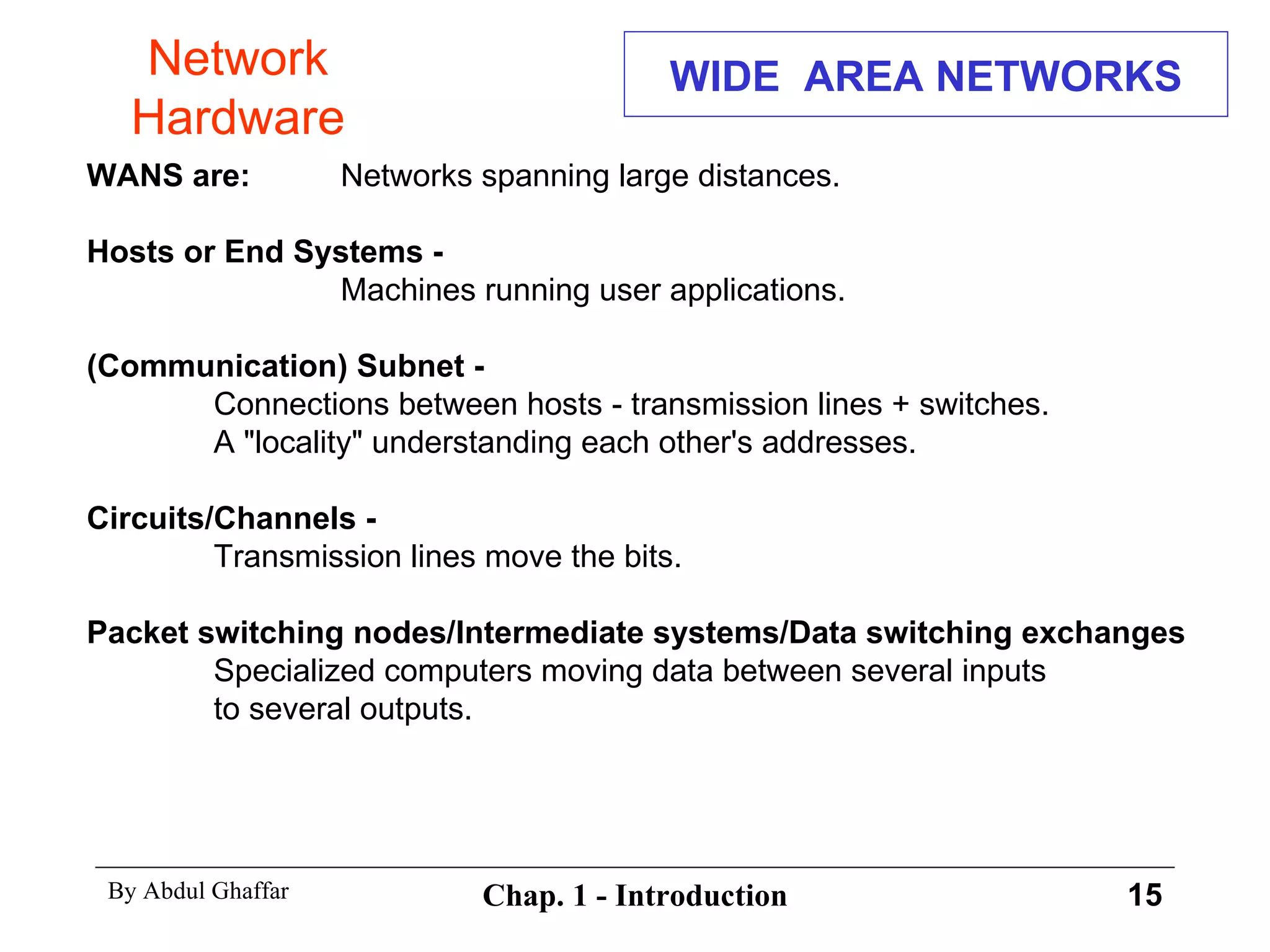 Network Hardware

WIDE AREA NETWORKS

WANS are: Networks spanning large distances.

Hosts or End Systems -
Machines running user applications.

(Communication) Subnet -
Connections between hosts - transmission lines + switches.
A "locality" understanding each other's addresses.

Circuits/Channels -
Transmission lines move the bits.

Packet switching nodes/Intermediate systems/Data switching exchanges
Specialized computers moving data between several inputs to several outputs.

By Abdul Ghaffar

Chap. 1 - Introduction

15